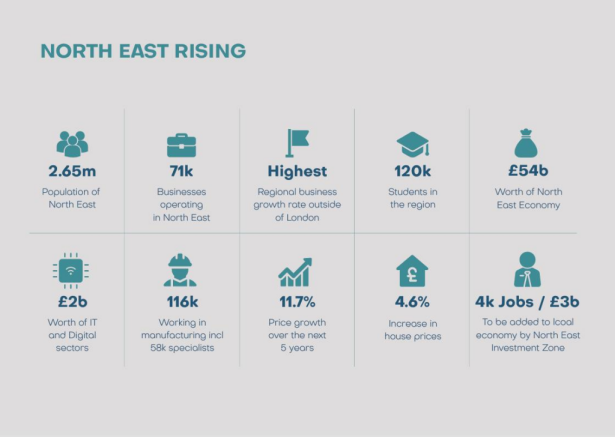 NORTH EAST RISING

2.65m
Population of North East

71k
Businesses operating in North East

Highest
Regional business growth rate outside of London

120k
Students in the region

£54b
Worth of North East Economy

£2b
Worth of IT and Digital sectors

116k
Working in manufacturing incl 58k specialists

11.7%
Price growth over the next 5 years

4.6%
Increase in house prices

4k Jobs / £3b
To be added to lcoal economy by North East Investment Zone